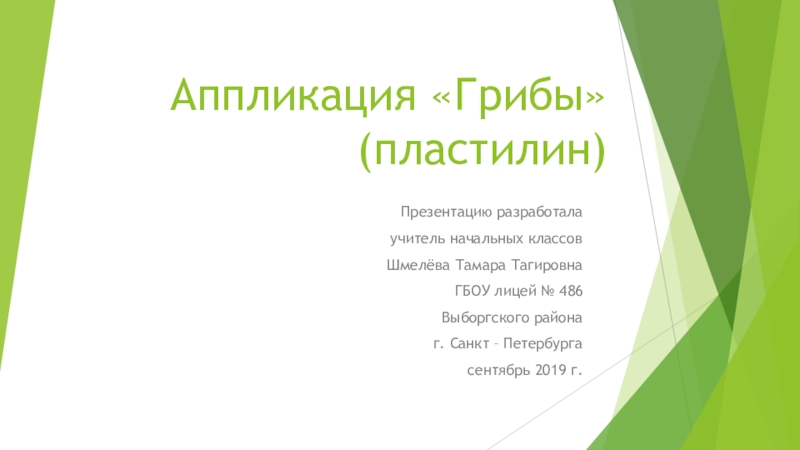 Аппликация «Грибы» (пластилин)

Презентацию разработала
учитель начальных классов
Шмелёва Тамара Тагировна
ГБОУ лицей № 486
Выборгского района
г. Санкт – Петербурга
сентябрь 2019 г.